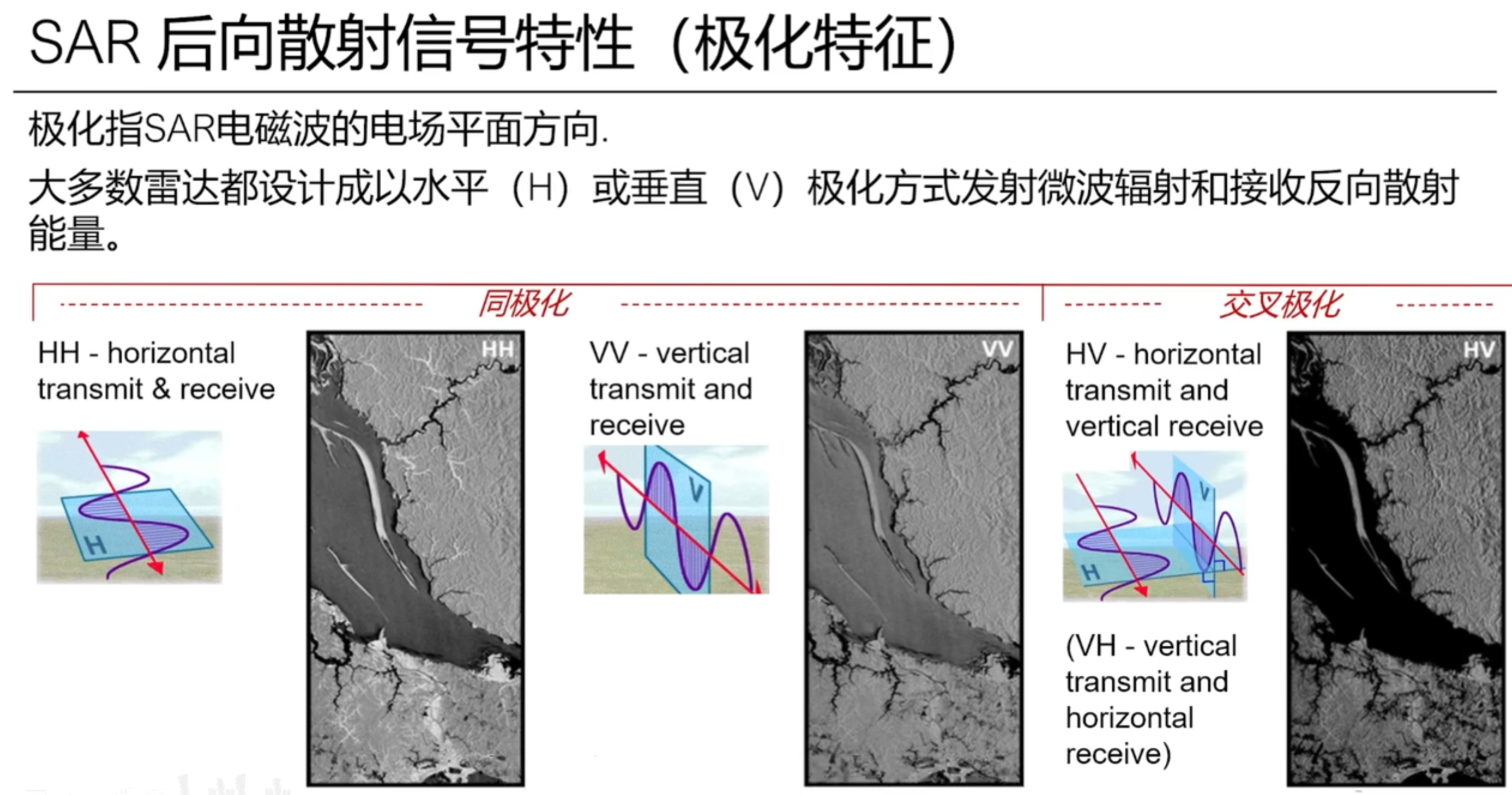 SAR后向散射信号特性（极化特征）

极化指SAR电磁波的电场平面方向.

大多数雷达都设计成以水平（H）或垂直（V）极化方式发射微波辐射和接收反向散射能量。

同极化

交叉极化

HH - horizontal transmit & receive

H

HH

VV - vertical transmit and receive

V

VV

HV - horizontal transmit and vertical receive

V

H

(VH - vertical transmit and horizontal receive)

HV